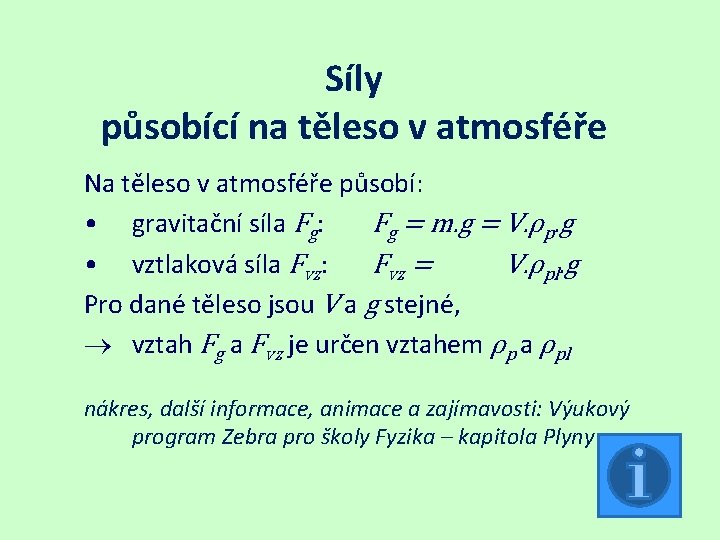 Síly
působící na těleso v atmosféře

Na těleso v atmosféře působí:

• gravitační síla $F_g$: $F_g = m.g = V.\rho_p.g$

• vztlaková síla $F_{vz}$: $F_{vz} = V.\rho_{pl}.g$

Pro dané těleso jsou $V$ a $g$ stejné,

$\rightarrow$ vztah $F_g$ a $F_{vz}$ je určen vztahem $\rho_p$ a $\rho_{pl}$

nákres, další informace, animace a zajímavosti: Výukový program Zebra pro školy Fyzika – kapitola Plyny

i